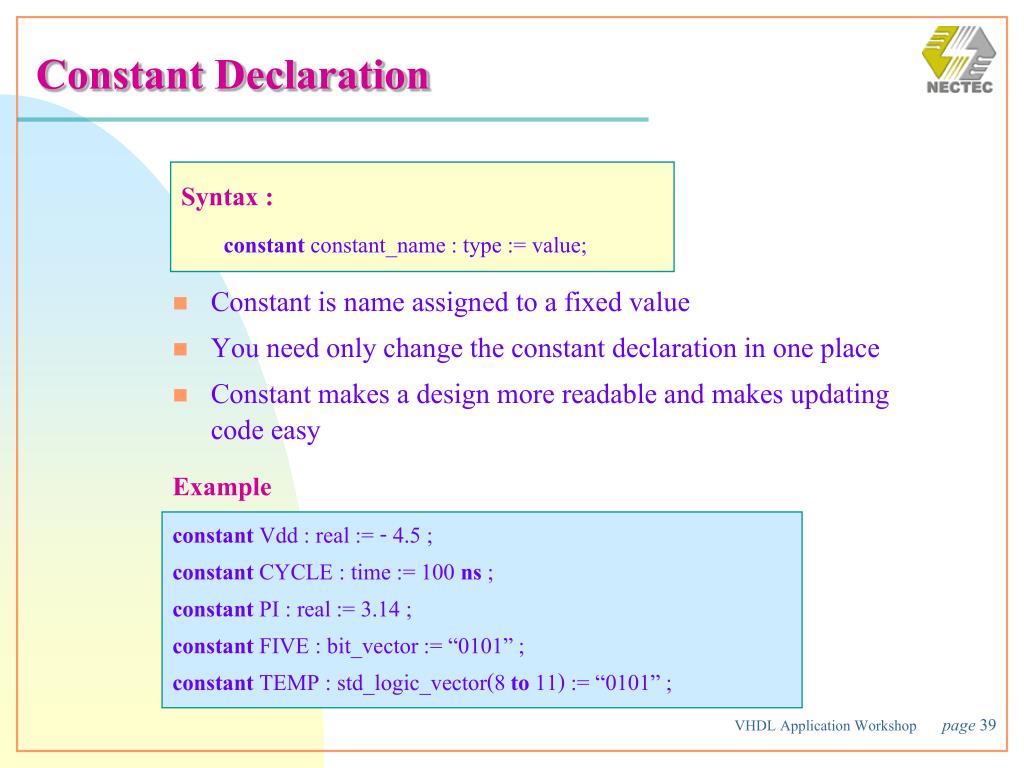 Constant Declaration

NECTEC

Syntax :

constant constant_name : type := value;

Constant is name assigned to a fixed value

You need only change the constant declaration in one place

Constant makes a design more readable and makes updating code easy

Example

constant Vdd : real := - 4.5 ;
constant CYCLE : time := 100 ns ;
constant PI : real := 3.14 ;
constant FIVE : bit_vector := “0101” ;
constant TEMP : std_logic_vector(8 to 11) := “0101” ;

VHDL Application Workshop page 39